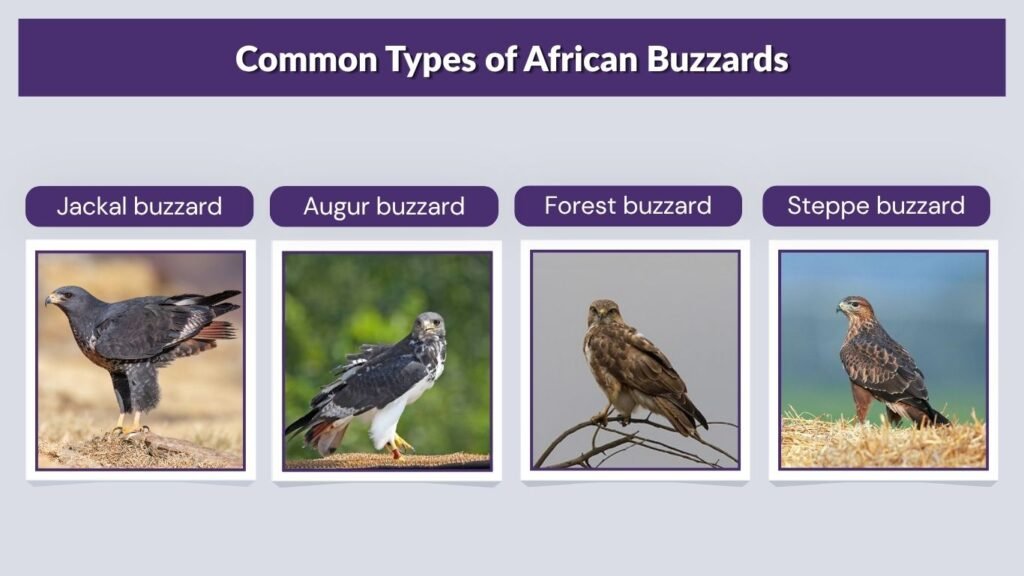 Common Types of African Buzzards

Jackal buzzard

Augur buzzard

Forest buzzard

Steppe buzzard